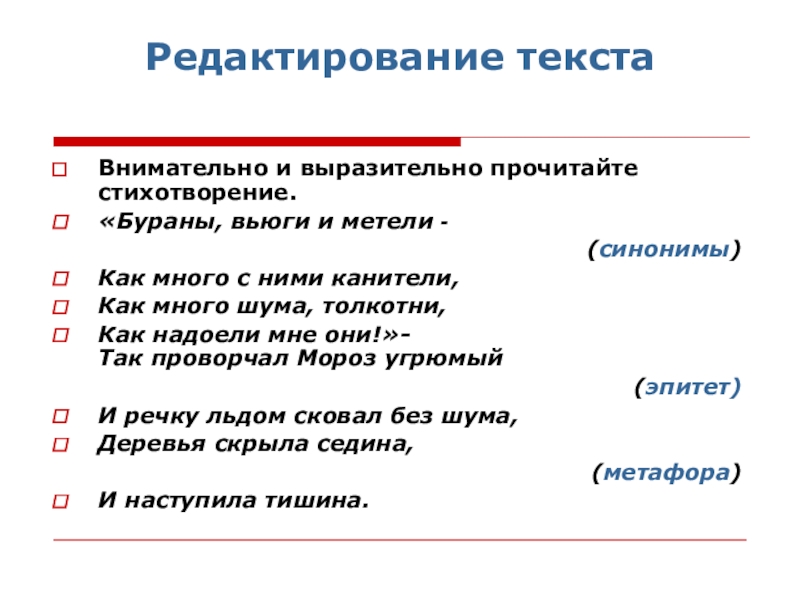 Редактирование текста

Внимательно и выразительно прочитайте стихотворение.

«Бураны, вьюги и метели -

(синонимы)

Как много с ними канители,

Как много шума, толкотни,

Как надоели мне они!»-
Так проворчал Мороз угрюмый

(эпитет)

И речку льдом сковал без шума,

Деревья скрыла седина,

(метафора)

И наступила тишина.